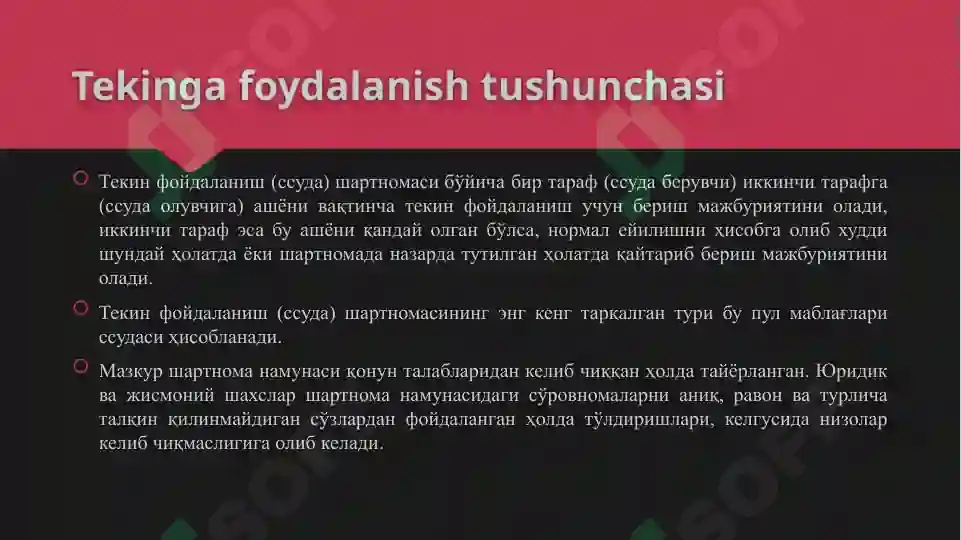 Tekinga foydalanish tushunchasi

Текин фойдаланиш (ссуда) шартномаси бўйича бир тараф (ссуда берувчи) иккинчи тарафга (ссуда олувчига) ашёни вақтинча текин фойдаланиш учун бериш мажбуриятини олади, иккинчи тараф эса бу ашёни қандай олган бўлса, нормал ейилишни ҳисобга олиб худди шундай ҳолатда ёки шартномада назарда тутилган ҳолатда қайтариб бериш мажбуриятини олади.

Текин фойдаланиш (ссуда) шартномасининг энг кенг тарқалган тури бу пул маблағлари ссудаси ҳисобланади.

Мазкур шартнома намунаси қонун талабларидан келиб чиққан ҳолда тайёрланган. Юридик ва жисмоний шахслар шартнома намунасидаги сўровномаларни аниқ, равон ва турлича талқин қилинмайдиган сўзлардан фойдаланган ҳолда тўлдиришлари, келгусида низолар келиб чиқмаслигига олиб келади.